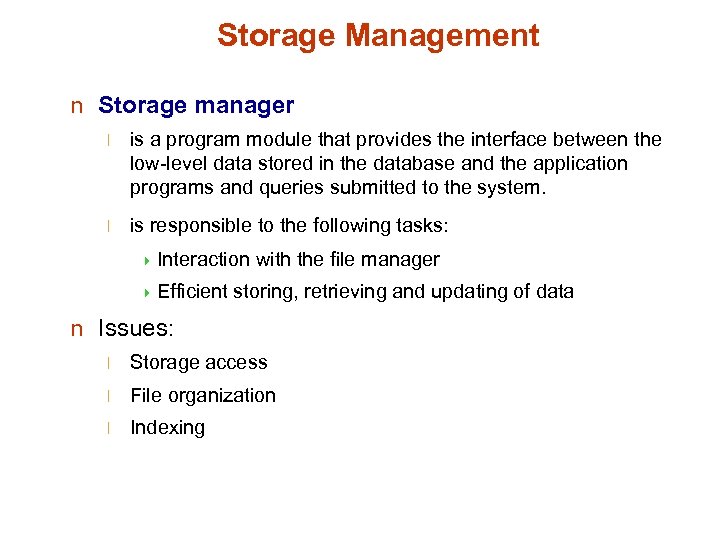 Storage Management

n Storage manager

l is a program module that provides the interface between the low-level data stored in the database and the application programs and queries submitted to the system.

l is responsible to the following tasks:

Interaction with the file manager

Efficient storing, retrieving and updating of data

n Issues:

l Storage access

l File organization

l Indexing